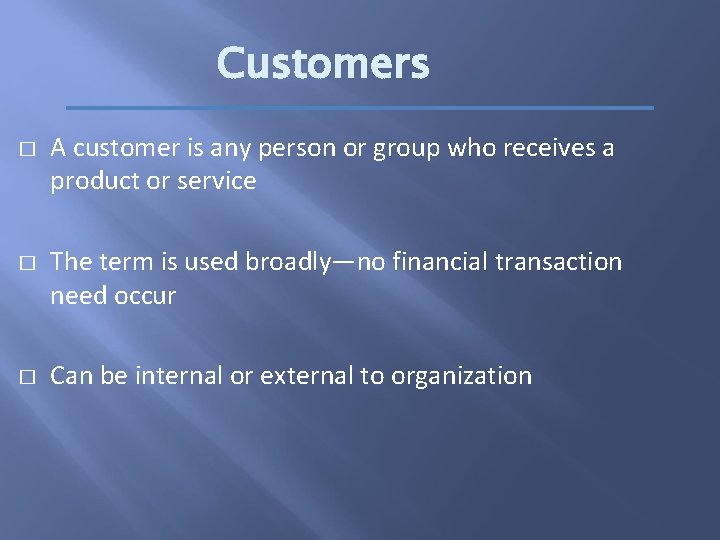 Customers

□ A customer is any person or group who receives a product or service

□ The term is used broadly—no financial transaction need occur

□ Can be internal or external to organization